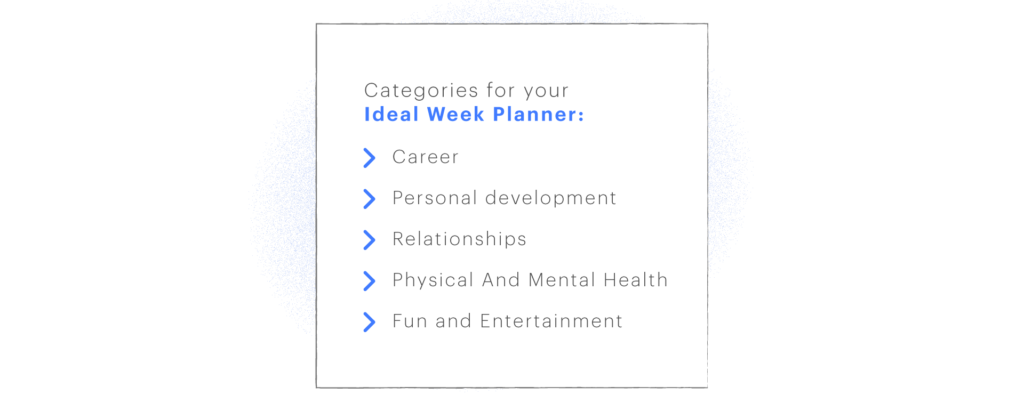 Categories for your
Ideal Week Planner:

Career

Personal development

Relationships

Physical And Mental Health

Fun and Entertainment